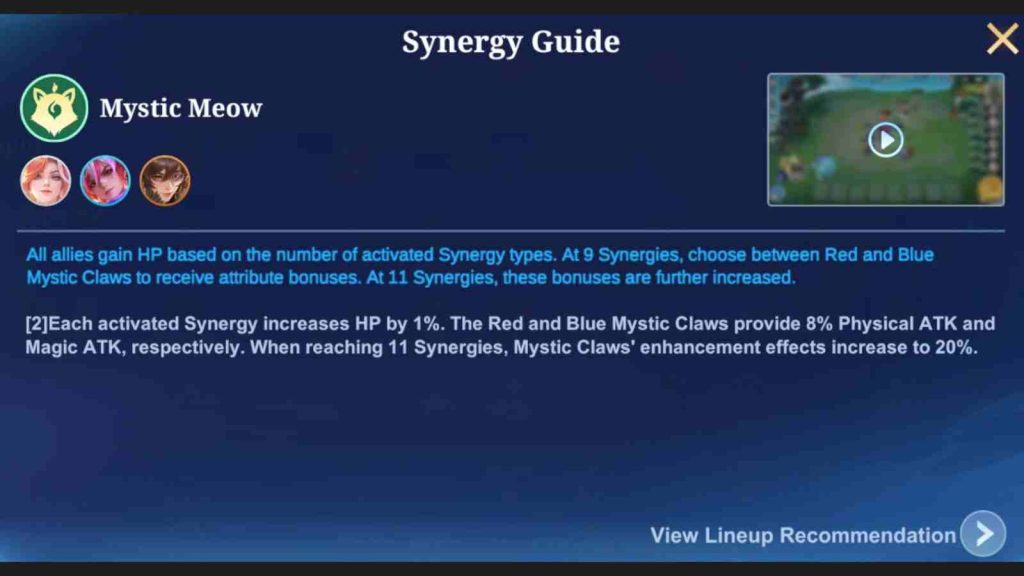 Synergy Guide

Mystic Meow

All allies gain HP based on the number of activated Synergy types. At 9 Synergies, choose between Red and Blue Mystic Claws to receive attribute bonuses. At 11 Synergies, these bonuses are further increased.

[2]Each activated Synergy increases HP by 1%. The Red and Blue Mystic Claws provide 8% Physical ATK and Magic ATK, respectively. When reaching 11 Synergies, Mystic Claws' enhancement effects increase to 20%.

View Lineup Recommendation